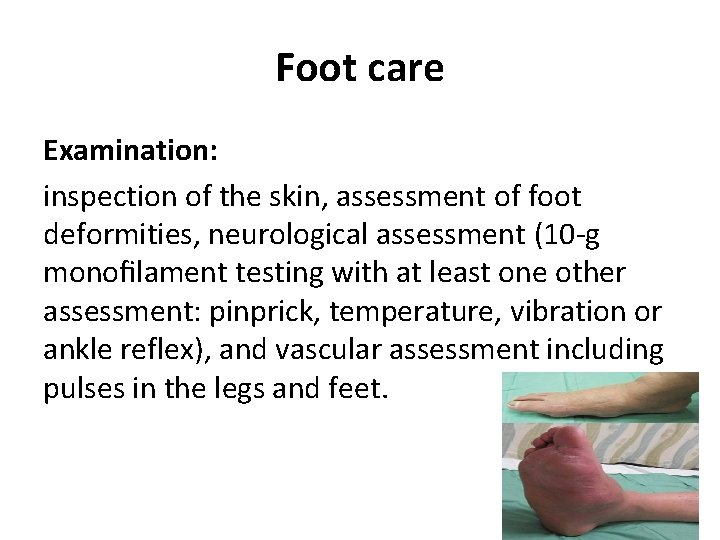 Foot care

Examination:

inspection of the skin, assessment of foot deformities, neurological assessment (10-g monofilament testing with at least one other assessment: pinprick, temperature, vibration or ankle reflex), and vascular assessment including pulses in the legs and feet.